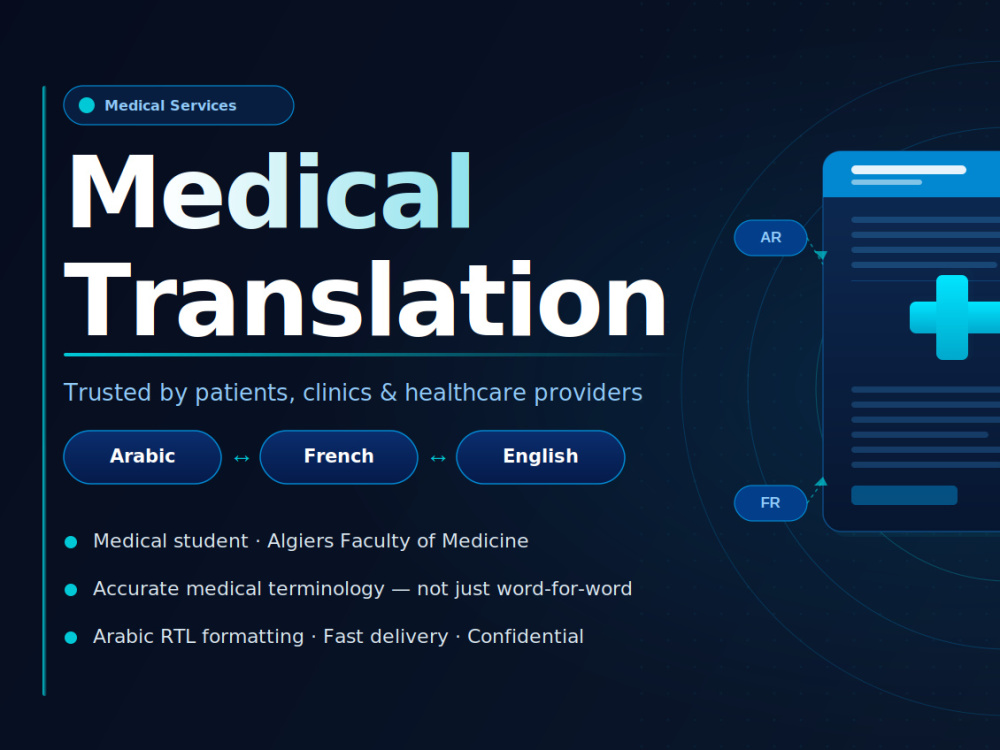 Medical Services

Medical Translation

Trusted by patients, clinics & healthcare providers

Arabic ↔ French ↔ English

• Medical student · Algiers Faculty of Medicine
• Accurate medical terminology — not just word-for-word
• Arabic RTL formatting · Fast delivery · Confidential

AR

FR